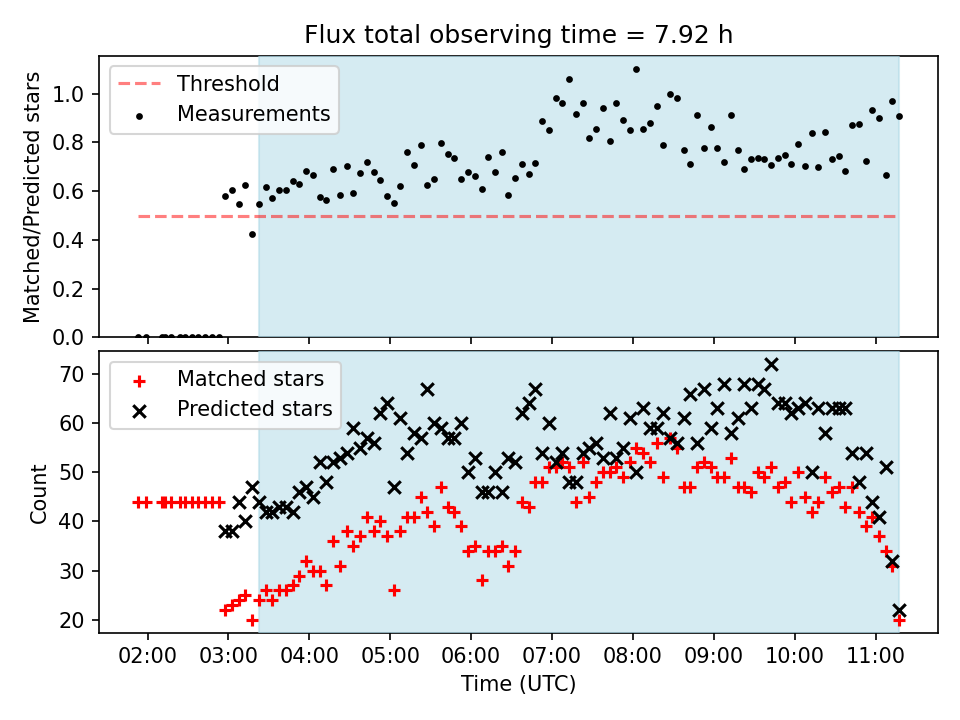 Flux total observing time = 7.92 h

Threshold
Measurements

Matched/Predicted stars

1.0
0.8
0.6
0.4
0.2
0.0

Matched stars
Predicted stars

Count

70
60
50
40
30
20

02:00 03:00 04:00 05:00 06:00 07:00 08:00 09:00 10:00 11:00

Time (UTC)